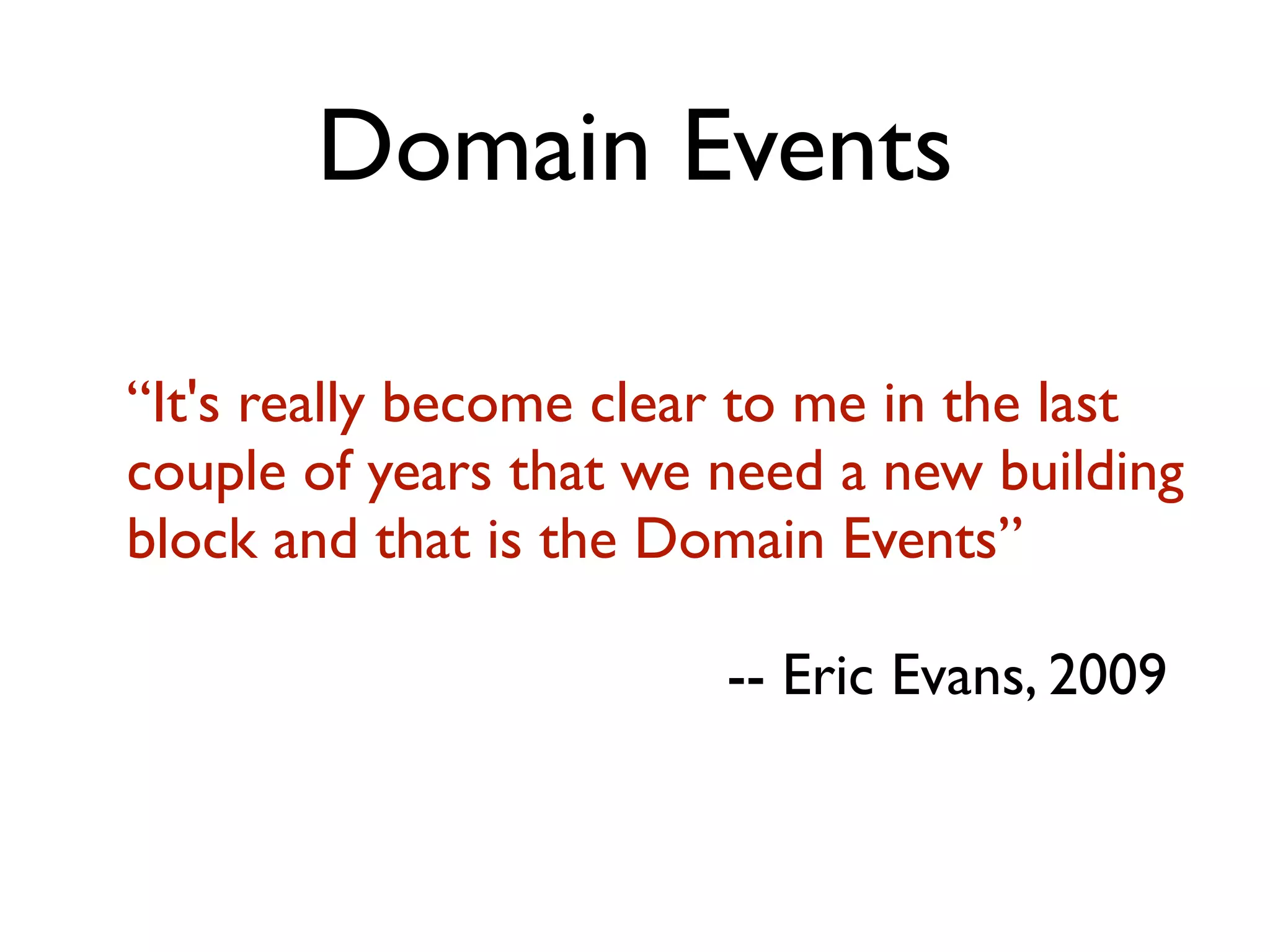 Domain Events

“It's really become clear to me in the last couple of years that we need a new building block and that is the Domain Events”

-- Eric Evans, 2009